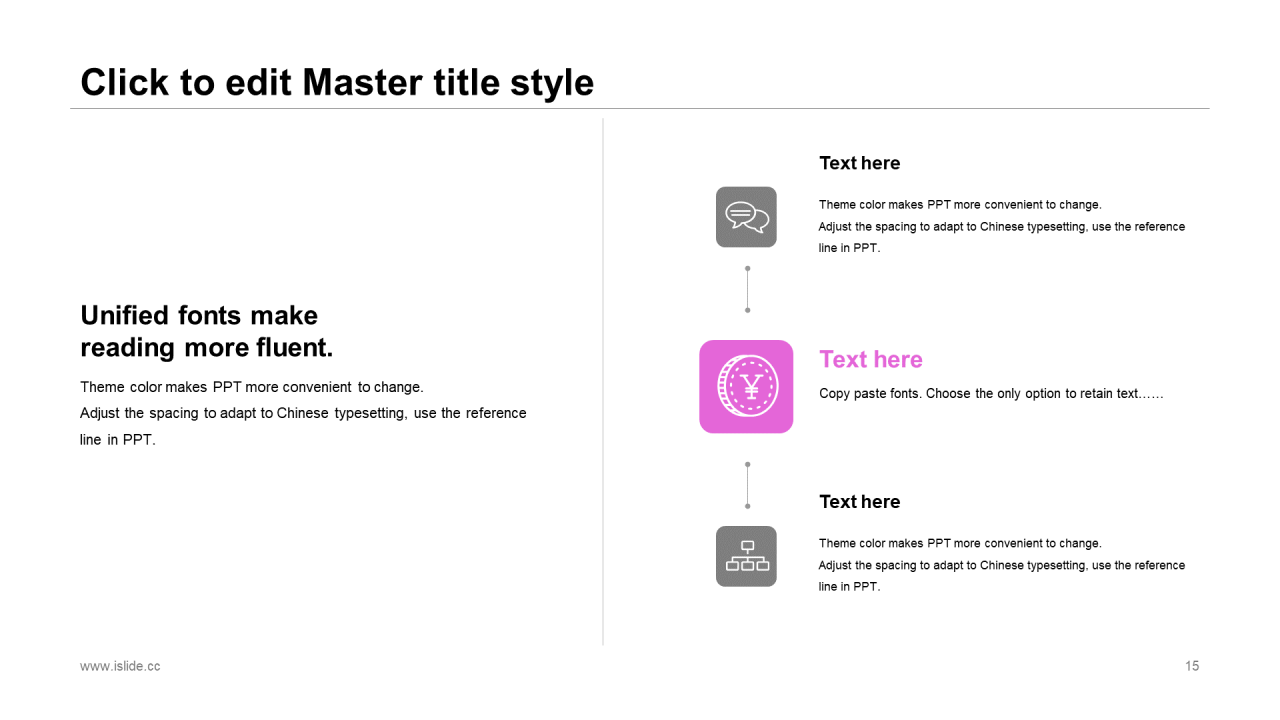 Click to edit Master title style

Unified fonts make reading more fluent.

Theme color makes PPT more convenient to change.
Adjust the spacing to adapt to Chinese typesetting, use the reference line in PPT.

Text here

Theme color makes PPT more convenient to change.
Adjust the spacing to adapt to Chinese typesetting, use the reference line in PPT.

¥

Text here

Copy paste fonts. Choose the only option to retain text……

Text here

Theme color makes PPT more convenient to change.
Adjust the spacing to adapt to Chinese typesetting, use the reference line in PPT.

www.islide.cc

15